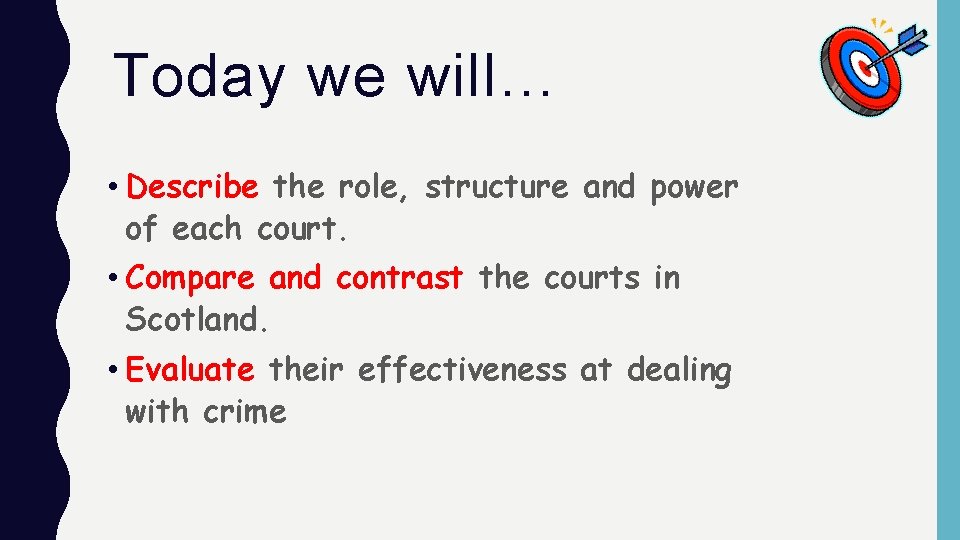 Today we will…

• Describe the role, structure and power of each court.

• Compare and contrast the courts in Scotland.

• Evaluate their effectiveness at dealing with crime